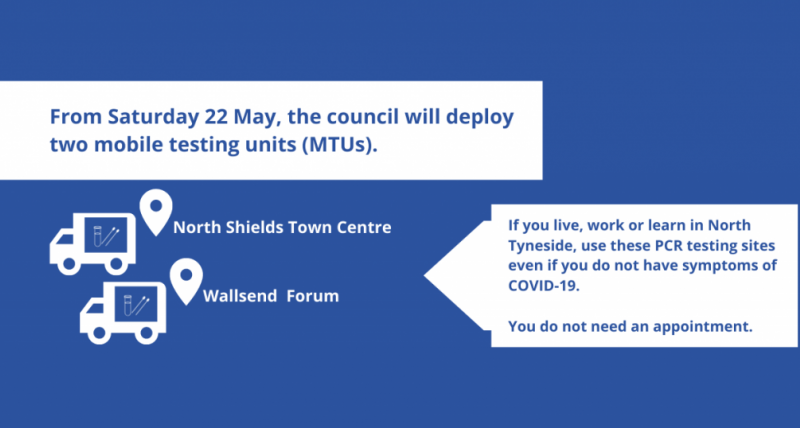 From Saturday 22 May, the council will deploy two mobile testing units (MTUs).

North Shields Town Centre

Wallsend Forum

If you live, work or learn in North Tyneside, use these PCR testing sites even if you do not have symptoms of COVID-19.

You do not need an appointment.